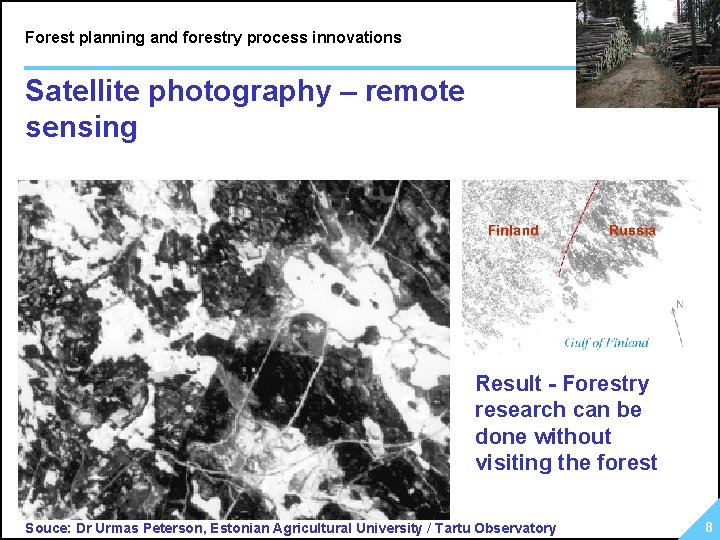 Forest planning and forestry process innovations

Satellite photography – remote sensing

Finland

Russia

N

Gulf of Finland

Result - Forestry research can be done without visiting the forest

Souce: Dr Urmas Peterson, Estonian Agricultural University / Tartu Observatory

8